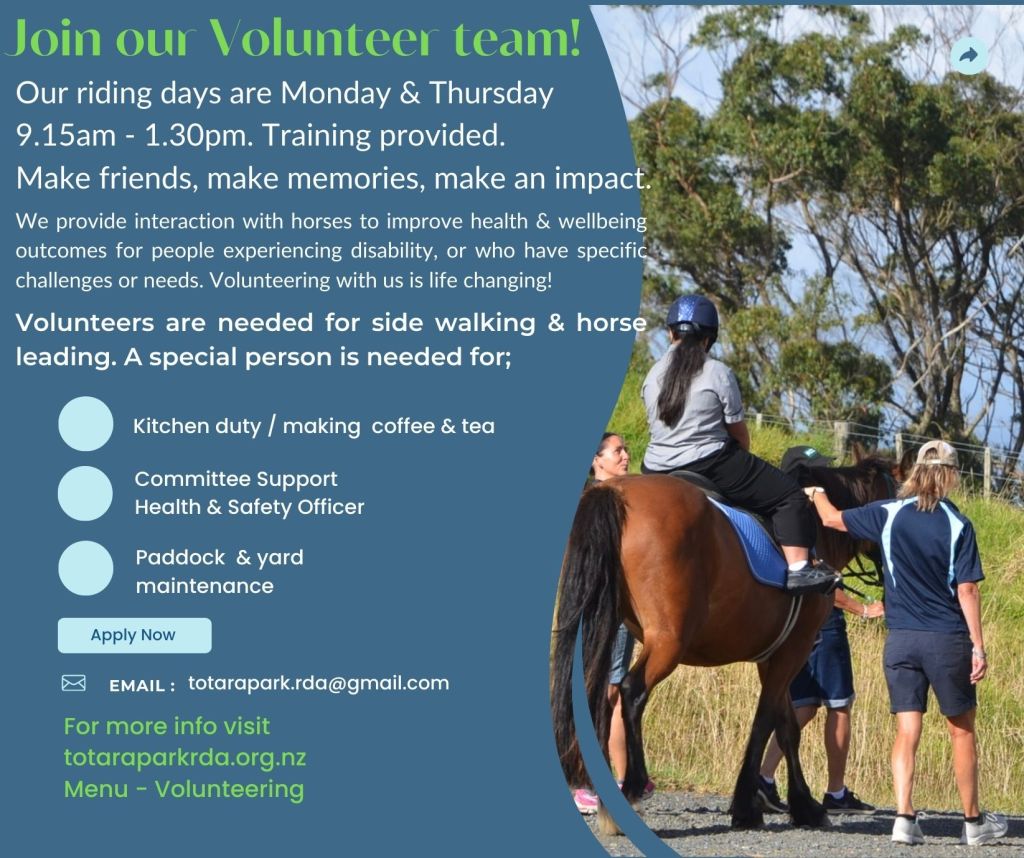 Join our Volunteer team!

Our riding days are Monday & Thursday 9.15am - 1.30pm. Training provided.

Make friends, make memories, make an impact.

We provide interaction with horses to improve health & wellbeing outcomes for people experiencing disability, or who have specific challenges or needs. Volunteering with us is life changing!

Volunteers are needed for side walking & horse leading. A special person is needed for;

Kitchen duty / making coffee & tea

Committee Support
Health & Safety Officer

Paddock & yard maintenance

Apply Now

EMAIL : totarapark.rda@gmail.com

For more info visit
totaraparkrda.org.nz
Menu - Volunteering